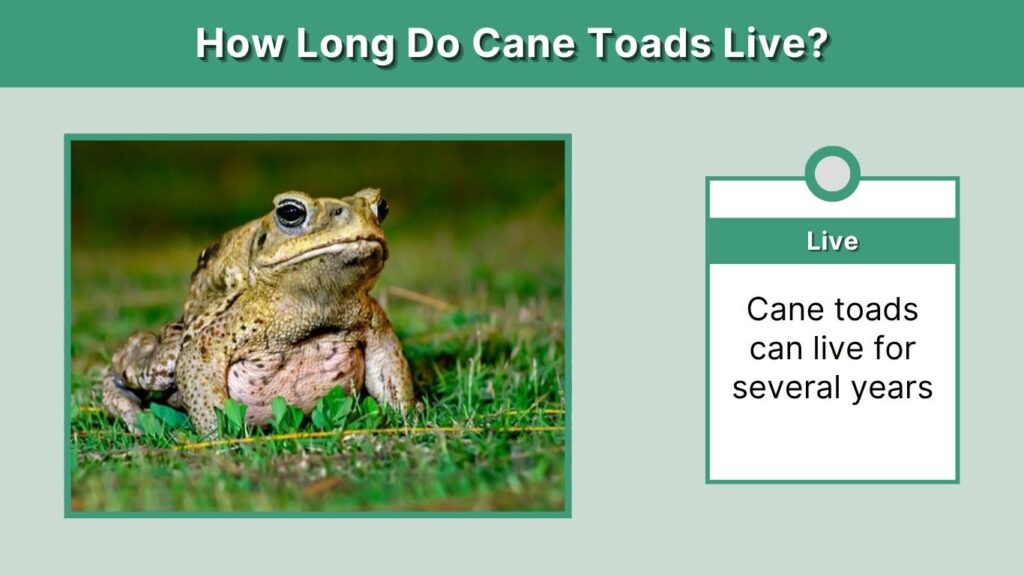 How Long Do Cane Toads Live?

Live

Cane toads can live for several years